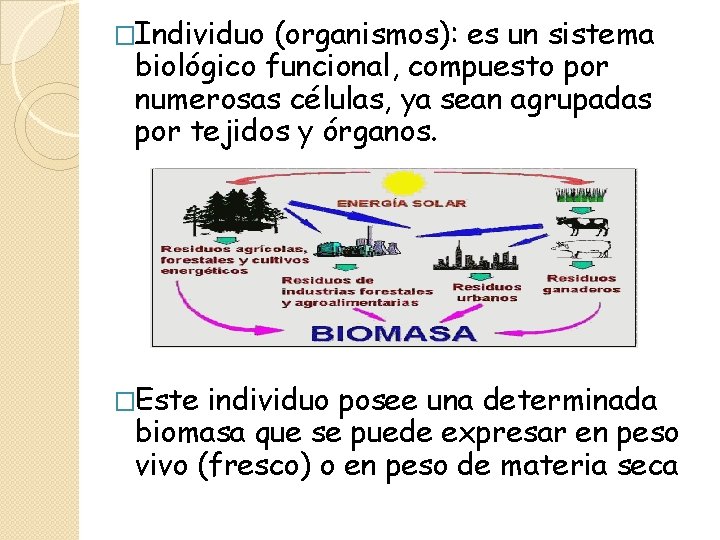 □Individuo (organismos): es un sistema biológico funcional, compuesto por numerosas células, ya sean agrupadas por tejidos y órganos.

ENERGÍA SOLAR

Residuos agrícolas, forestales y cultivos energéticos

Residuos de industrias forestales y agroalimentarias

Residuos urbanos

Residuos ganaderos

BIOMASA

□Este individuo posee una determinada biomasa que se puede expresar en peso vivo (fresco) o en peso de materia seca